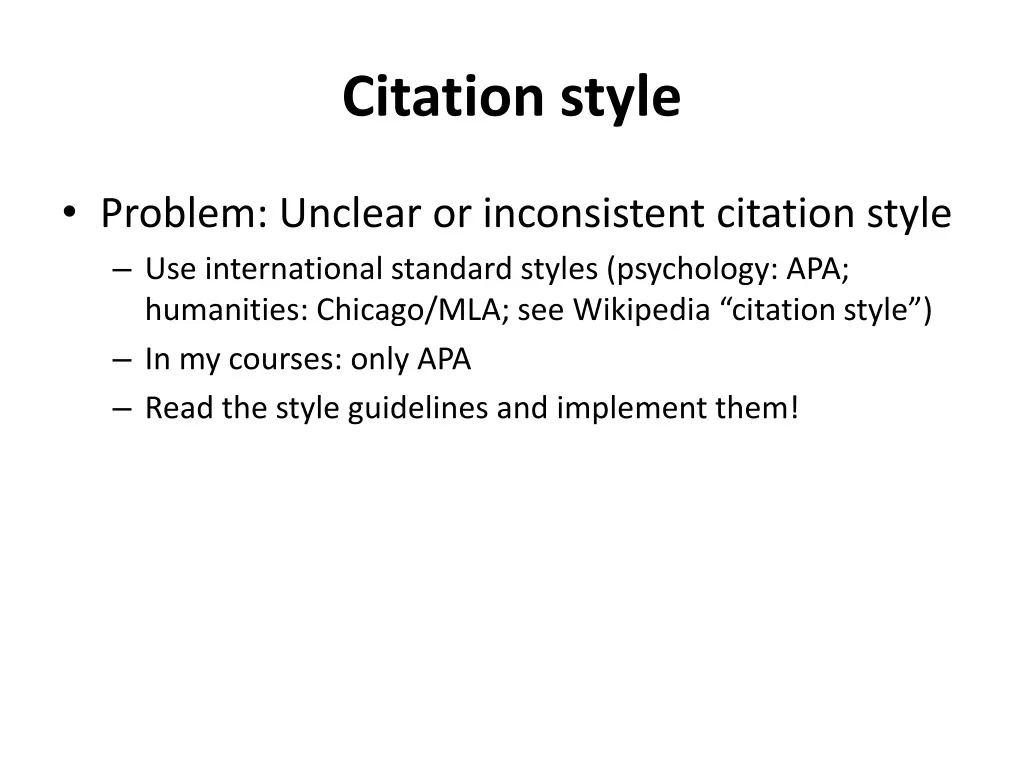 Citation style

• Problem: Unclear or inconsistent citation style
– Use international standard styles (psychology: APA; humanities: Chicago/MLA; see Wikipedia “citation style”)
– In my courses: only APA
– Read the style guidelines and implement them!